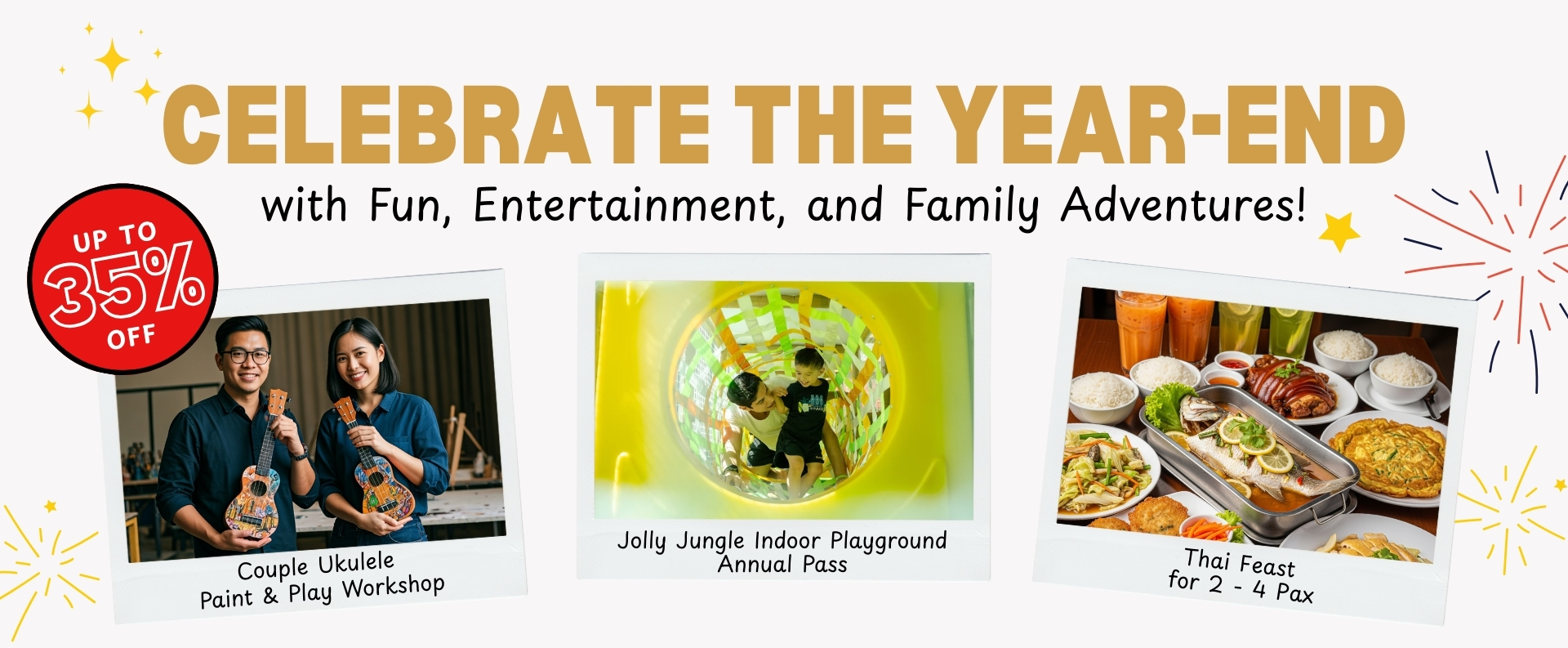 CELEBRATE THE YEAR-END

with Fun, Entertainment, and Family Adventures!

UP TO 35% OFF

Couple Ukulele Paint & Play Workshop

Jolly Jungle Indoor Playground Annual Pass

Thai Feast for 2 - 4 Pax